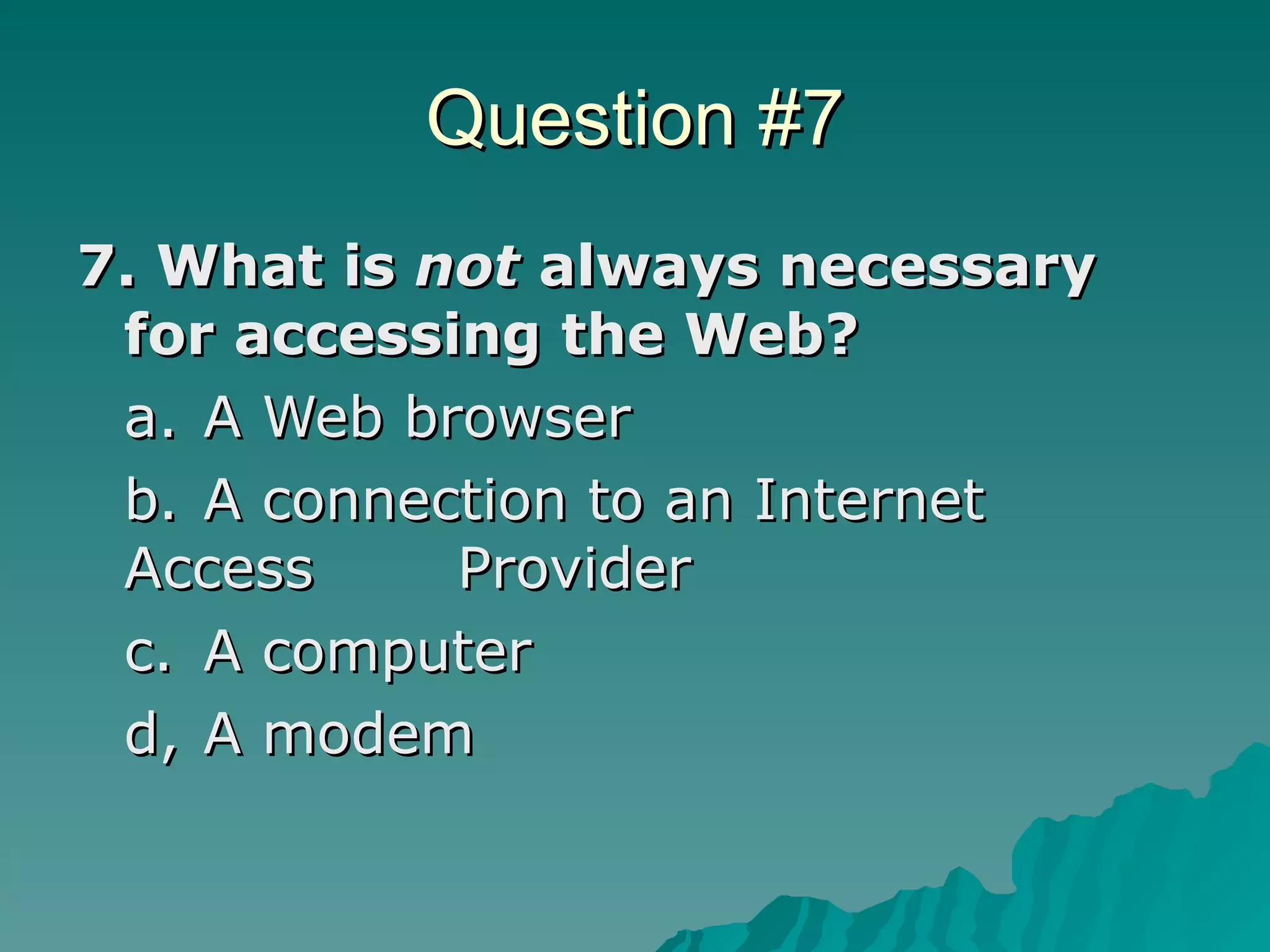 Question #7

7. What is not always necessary for accessing the Web?

a. A Web browser

b. A connection to an Internet Access Provider

c. A computer

d, A modem